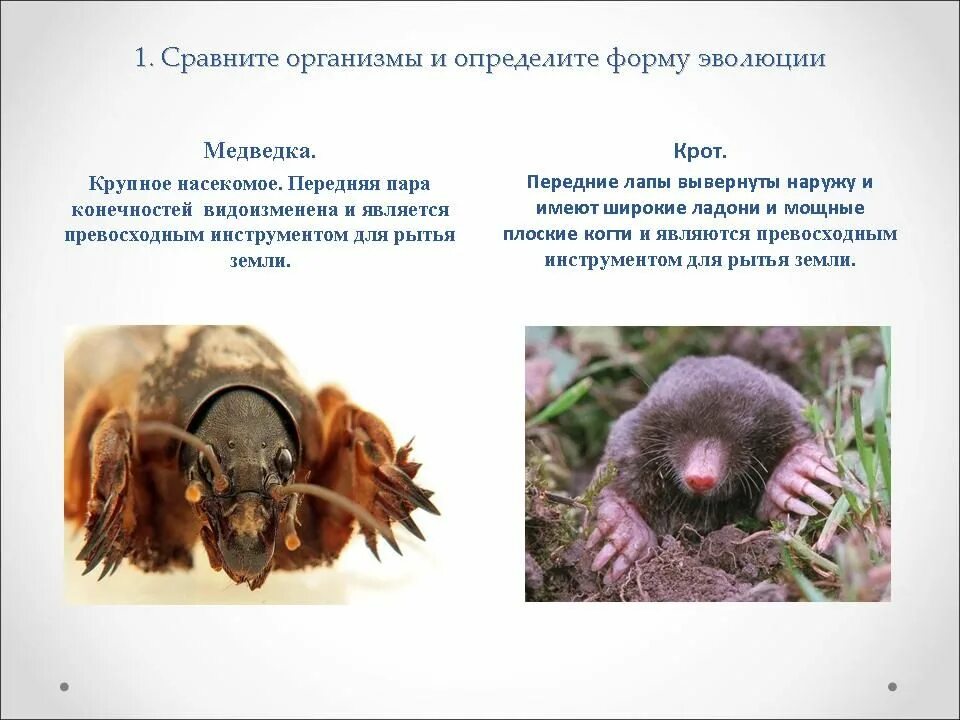 1. Сравните организмы и определите форму эволюции

Медведка.

Крупное насекомое. Передняя пара конечностей видоизменена и является превосходным инструментом для рытья земли.

Крот.

Передние лапы вывернуты наружу и имеют широкие ладони и мощные плоские когти и являются превосходным инструментом для рытья земли.